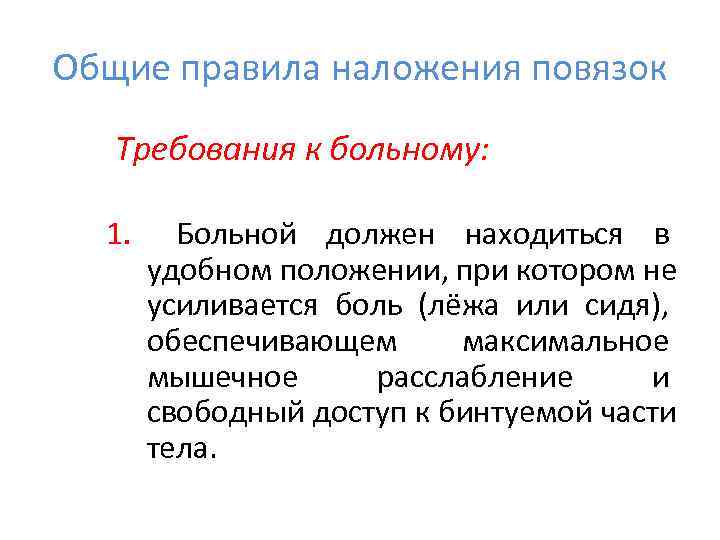 Общие правила наложения повязок

Требования к больному:

1. Больной должен находиться в удобном положении, при котором не усиливается боль (лёжа или сидя), обеспечивающем максимальное мышечное расслабление и свободный доступ к бинтуемой части тела.